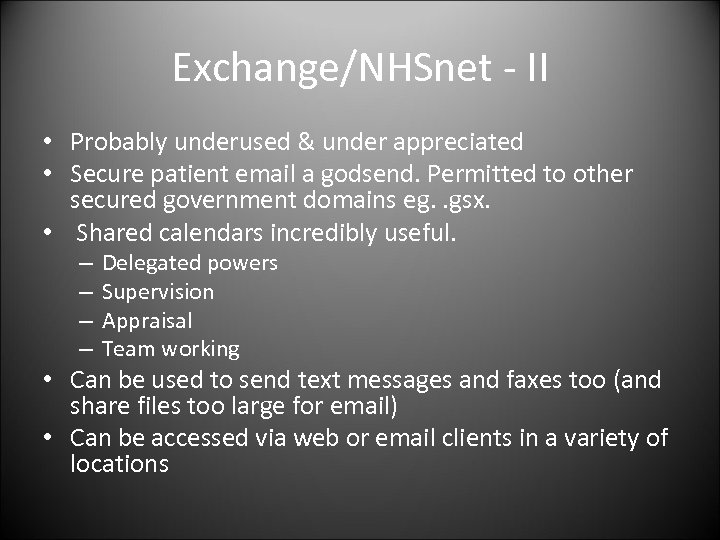 Exchange/NHSnet - II

• Probably underused & under appreciated
• Secure patient email a godsend. Permitted to other secured government domains eg. .gsx.
• Shared calendars incredibly useful.
– Delegated powers
– Supervision
– Appraisal
– Team working
• Can be used to send text messages and faxes too (and share files too large for email)
• Can be accessed via web or email clients in a variety of locations